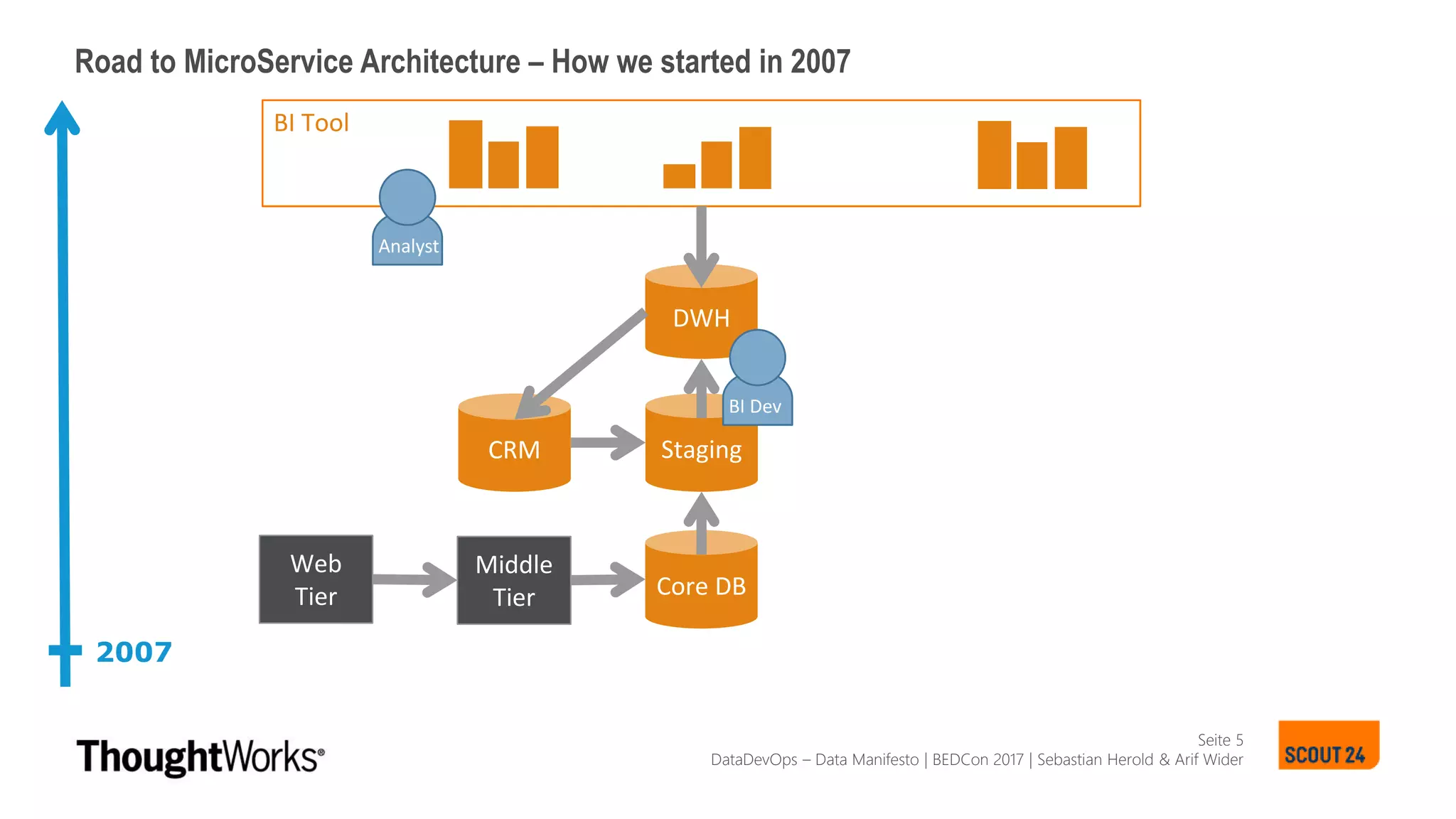 Road to MicroService Architecture – How we started in 2007

BI Tool

Analyst

DWH

BI Dev

CRM

Staging

Web Tier

Middle Tier

Core DB

2007

ThoughtWorks®

Seite 5
DataDevOps – Data Manifesto | BEDCon 2017 | Sebastian Herold & Arif Wider

SCOUT 24